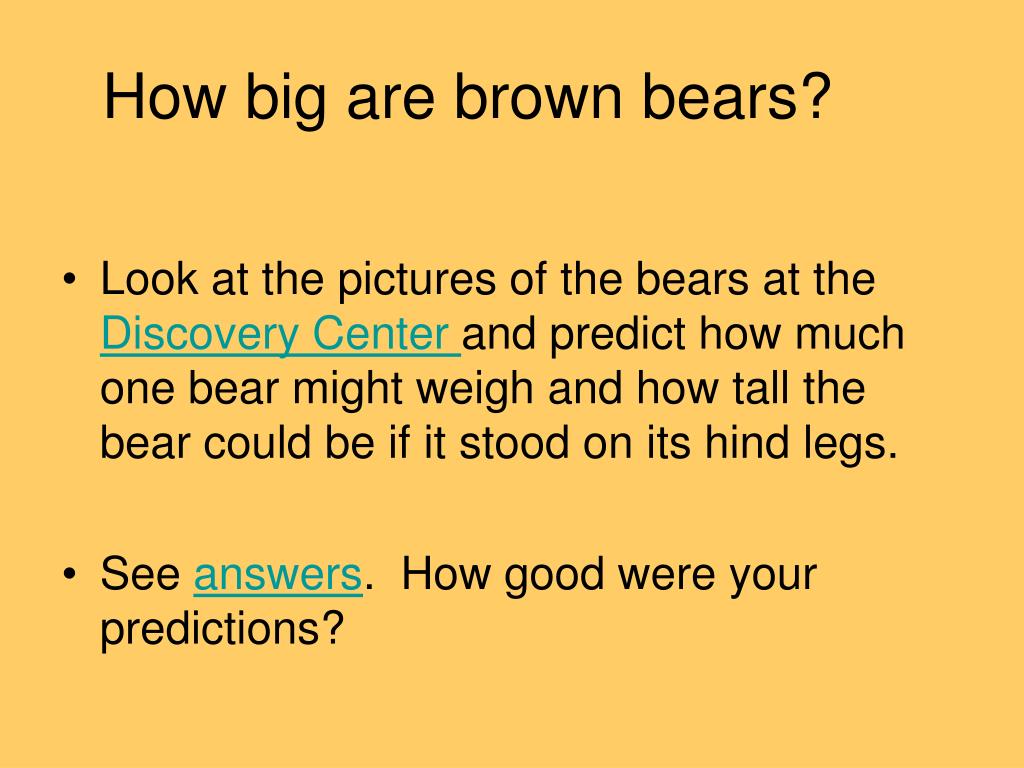 How big are brown bears?

• Look at the pictures of the bears at the Discovery Center and predict how much one bear might weigh and how tall the bear could be if it stood on its hind legs.

• See answers.  How good were your predictions?